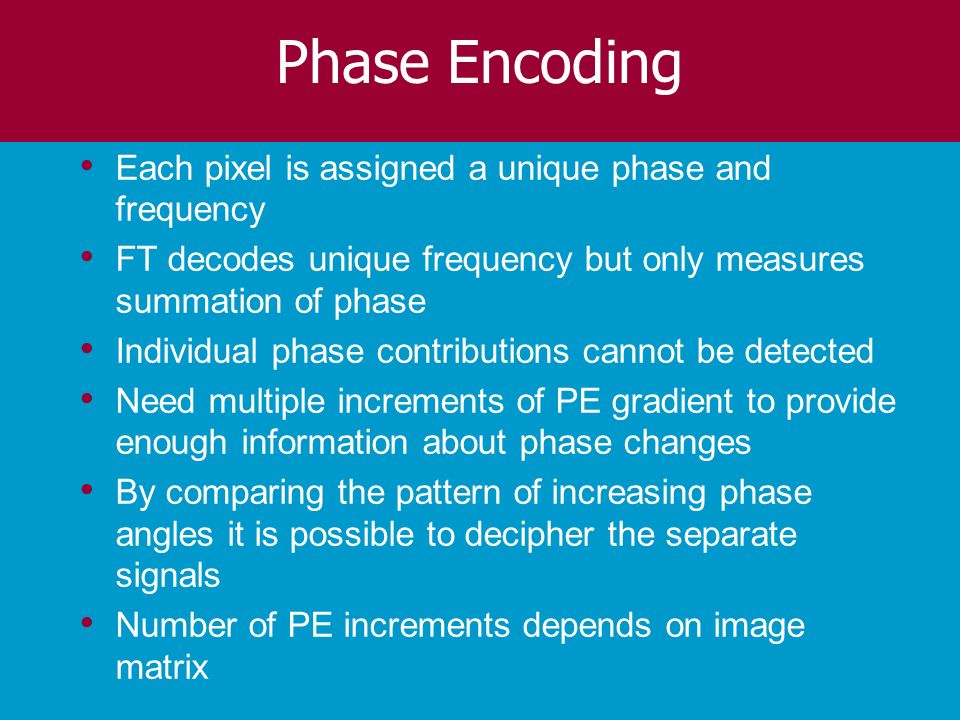 Phase Encoding

• Each pixel is assigned a unique phase and frequency
• FT decodes unique frequency but only measures summation of phase
• Individual phase contributions cannot be detected
• Need multiple increments of PE gradient to provide enough information about phase changes
• By comparing the pattern of increasing phase angles it is possible to decipher the separate signals
• Number of PE increments depends on image matrix